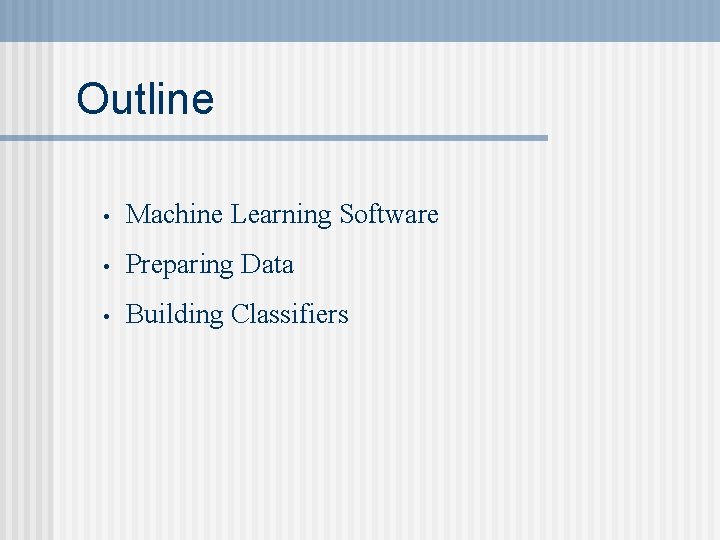 Outline

• Machine Learning Software
• Preparing Data
• Building Classifiers